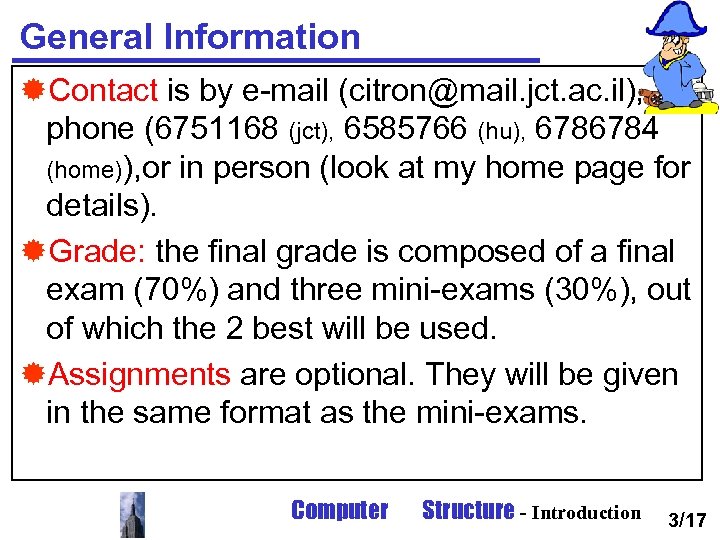 General Information

Contact is by e-mail (citron@mail.jct.ac.il), phone (6751168 (jct), 6585766 (hu), 6786784 (home)),or in person (look at my home page for details).

Grade: the final grade is composed of a final exam (70%) and three mini-exams (30%), out of which the 2 best will be used.

Assignments are optional. They will be given in the same format as the mini-exams.

Computer Structure - Introduction 3/17